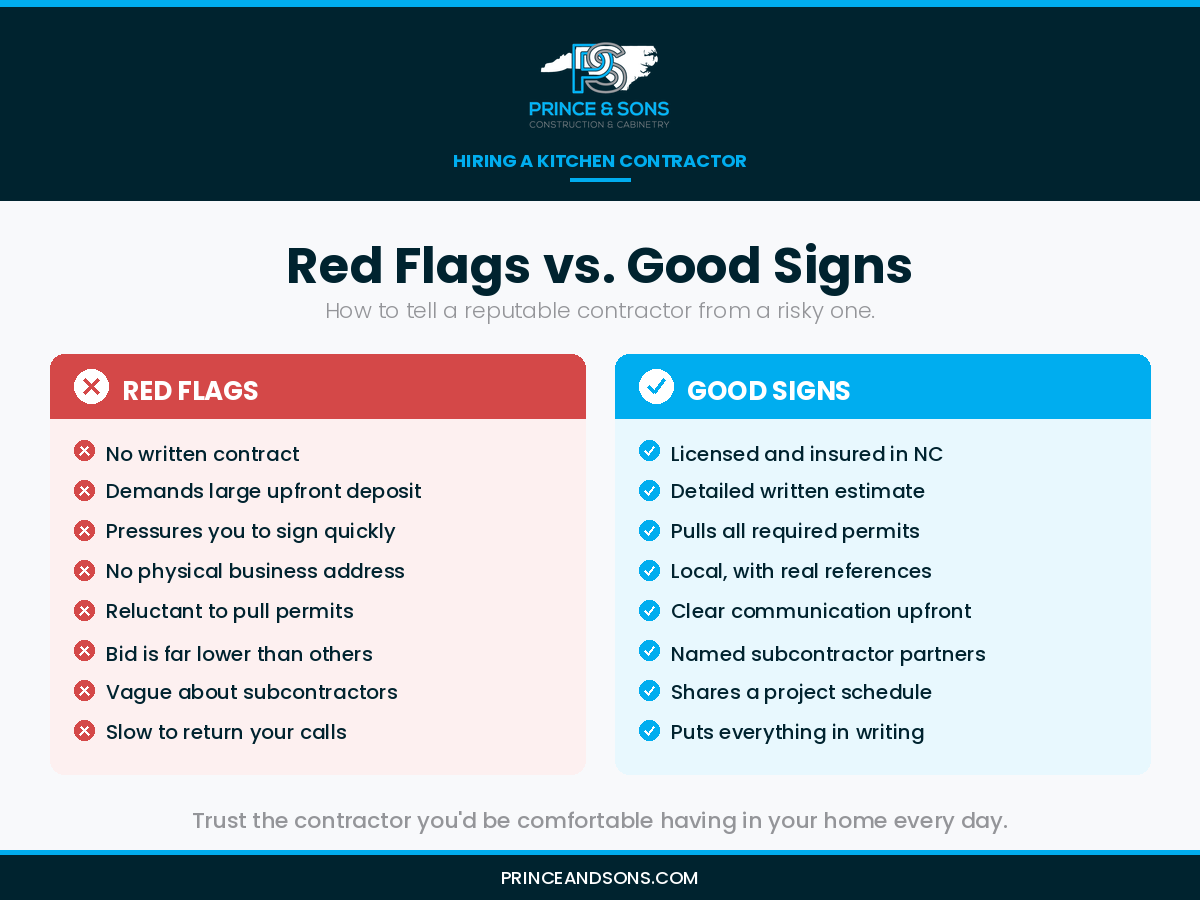 PS
PRINCE & SONS
CONSTRUCTION & CABINETRY

HIRING A KITCHEN CONTRACTOR

Red Flags vs. Good Signs

How to tell a reputable contractor from a risky one.

RED FLAGS

No written contract
Demands large upfront deposit
Pressures you to sign quickly
No physical business address
Reluctant to pull permits
Bid is far lower than others
Vague about subcontractors
Slow to return your calls

GOOD SIGNS

Licensed and insured in NC
Detailed written estimate
Pulls all required permits
Local, with real references
Clear communication upfront
Named subcontractor partners
Shares a project schedule
Puts everything in writing

Trust the contractor you'd be comfortable having in your home every day.

PRINCEANDSONS.COM